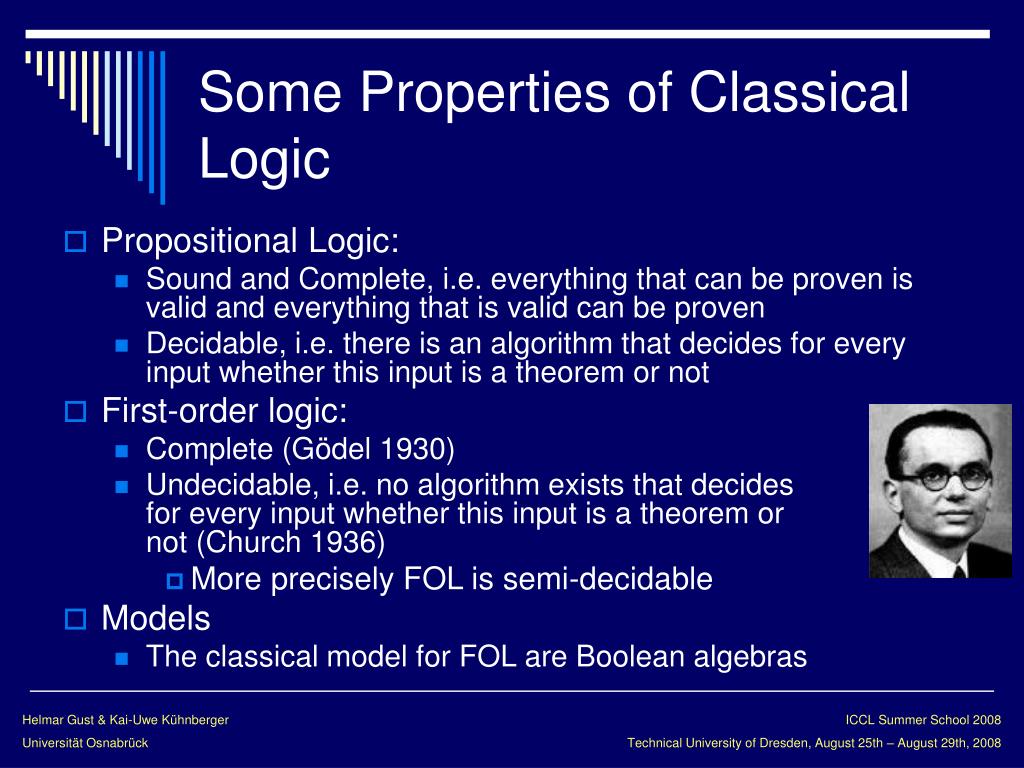 Some Properties of Classical Logic

Propositional Logic:

Sound and Complete, i.e. everything that can be proven is valid and everything that is valid can be proven

Decidable, i.e. there is an algorithm that decides for every input whether this input is a theorem or not

First-order logic:

Complete (Gödel 1930)

Undecidable, i.e. no algorithm exists that decides for every input whether this input is a theorem or not (Church 1936)

More precisely FOL is semi-decidable

Models

The classical model for FOL are Boolean algebras

Helmar Gust & Kai-Uwe Kühnberger
Universität Osnabrück

ICCL Summer School 2008
Technical University of Dresden, August 25th – August 29th, 2008